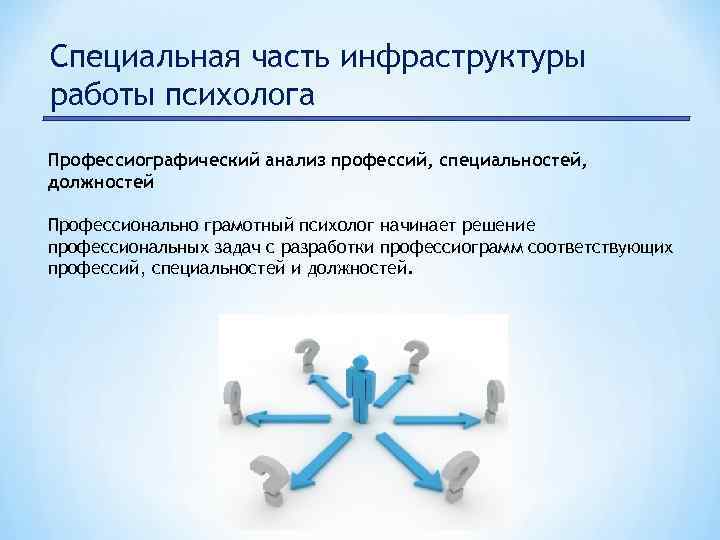 Специальная часть инфраструктуры работы психолога

Профессиографический анализ профессий, специальностей, должностей

Профессионально грамотный психолог начинает решение профессиональных задач с разработки профессиограмм соответствующих профессий, специальностей и должностей.